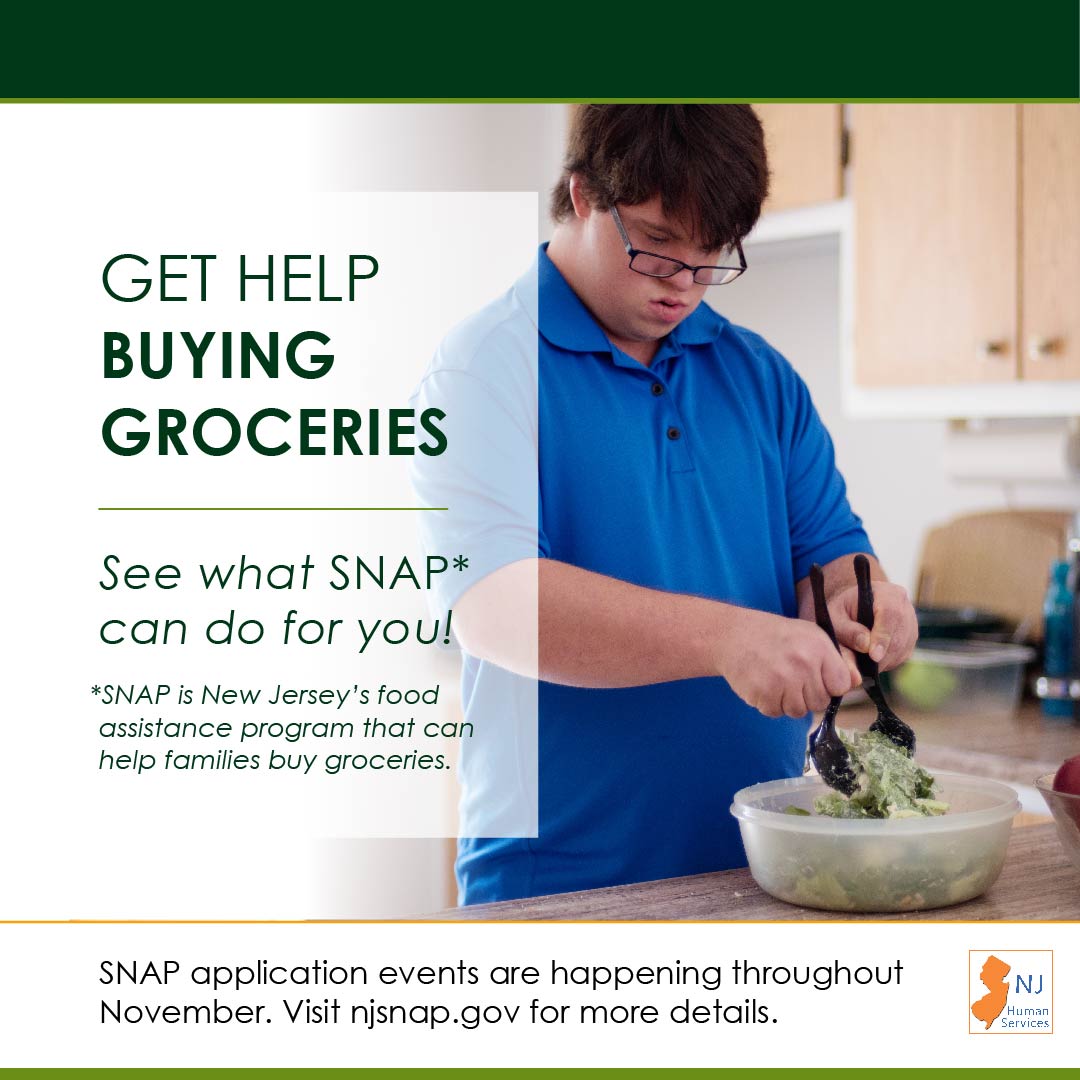 GET HELP
BUYING
GROCERIES

See what SNAP* can do for you!

*SNAP is New Jersey's food assistance program that can help families buy groceries.

SNAP application events are happening throughout November. Visit njsnap.gov for more details.

NJ
Human Services